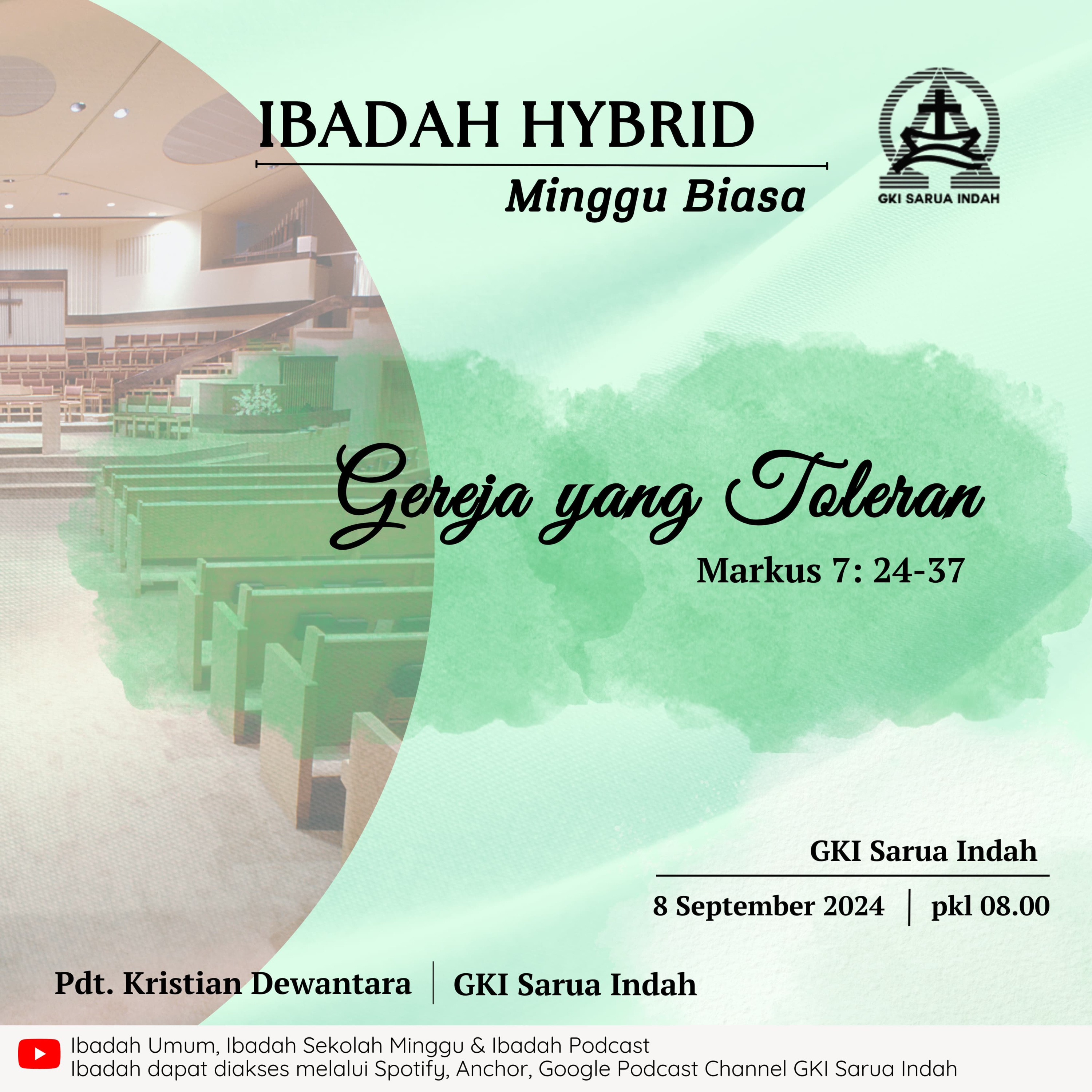 IBADAH HYBRID

Minggu Biasa

GKI SARUA INDAH

Gereja yang Toleran

Markus 7: 24-37

GKI Sarua Indah

8 September 2024 | pkl 08.00

Pdt. Kristian Dewantara | GKI Sarua Indah

Ibadah Umum, Ibadah Sekolah Minggu & Ibadah Podcast
Ibadah dapat diakses melalui Spotify, Anchor, Google Podcast Channel GKI Sarua Indah